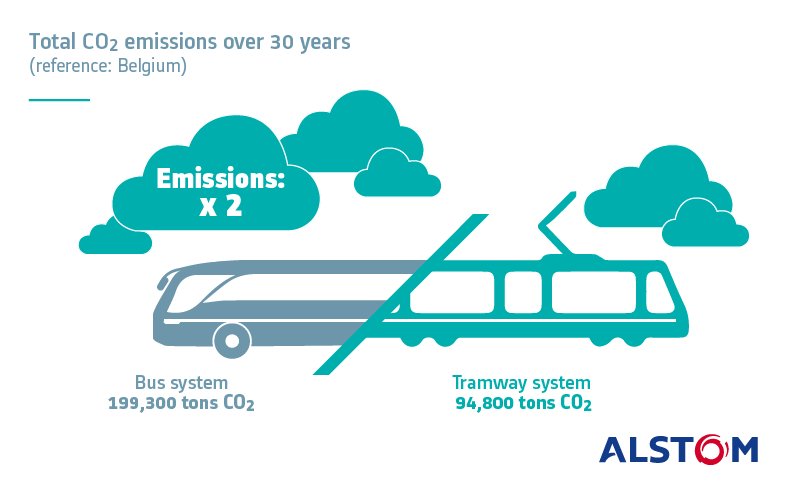 Total $CO_2$ emissions over 30 years
(reference: Belgium)

Emissions:
x 2

Bus system
199,300 tons $CO_2$

Tramway system
94,800 tons $CO_2$

ALSTOM